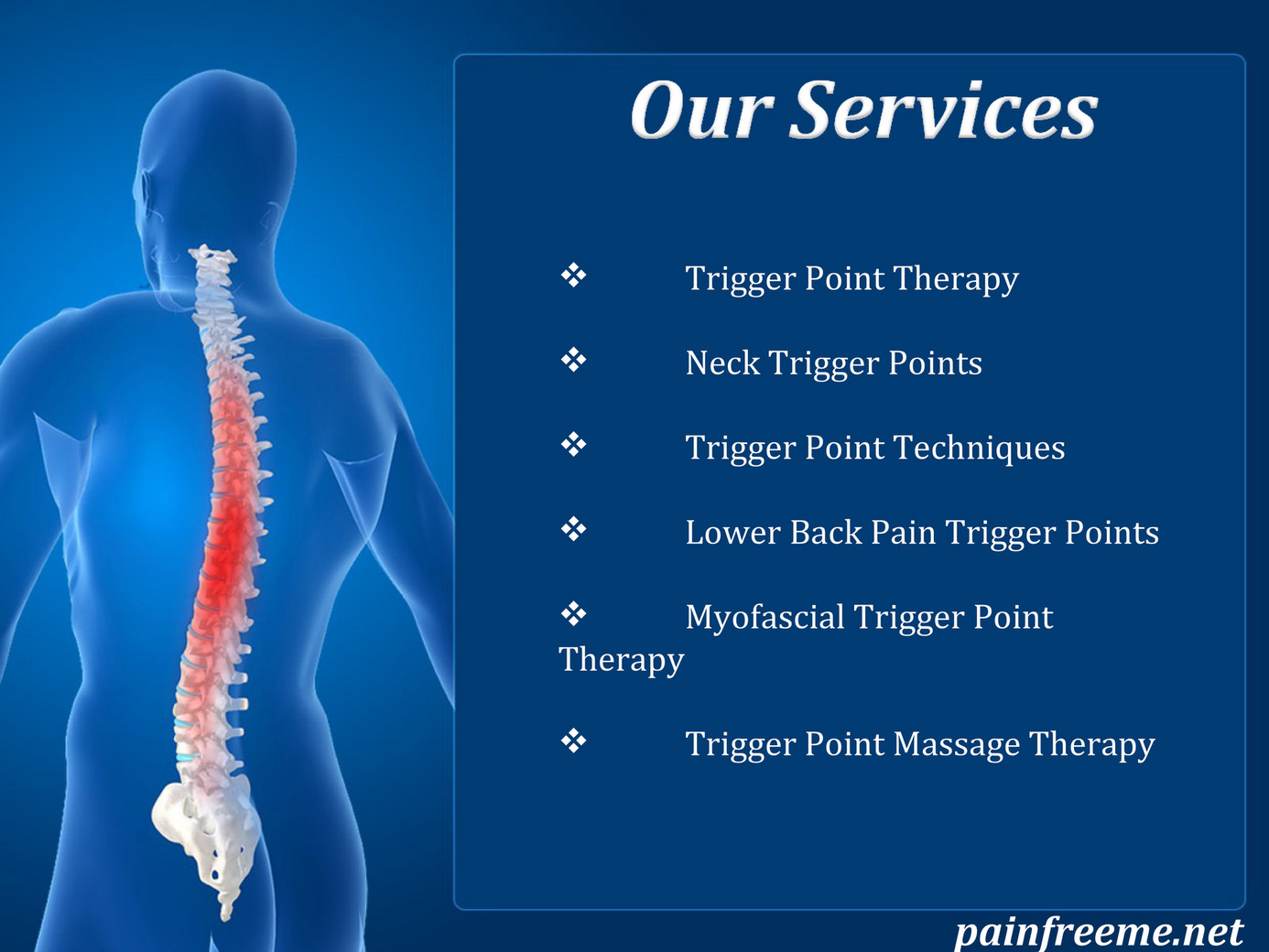 Our Services

❖ Trigger Point Therapy

❖ Neck Trigger Points

❖ Trigger Point Techniques

❖ Lower Back Pain Trigger Points

❖ Myofascial Trigger Point Therapy

❖ Trigger Point Massage Therapy

painfreeme.net